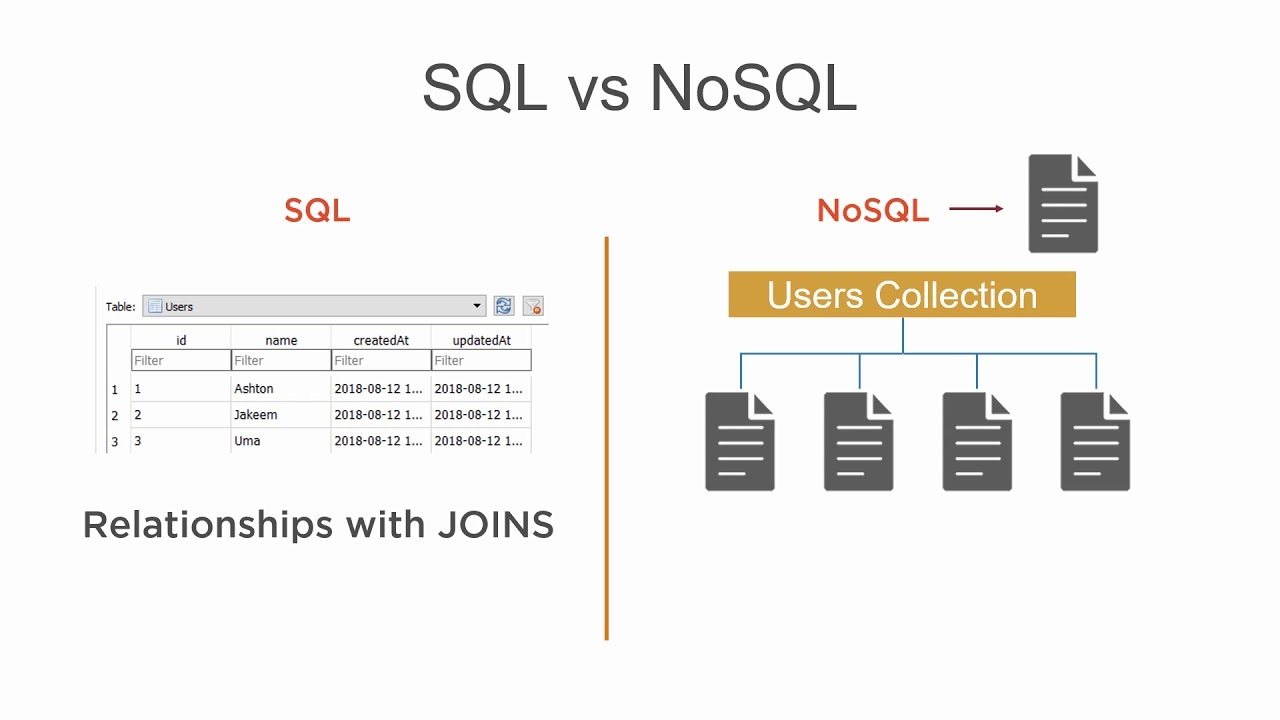 SQL vs NoSQL

SQL

Table: Users

| | id | name | createdAt | updatedAt |
|---|---|---|---|---|
| | Filter | Filter | Filter | Filter |
| 1 | 1 | Ashton | 2018-08-12 1... | 2018-08-12 1... |
| 2 | 2 | Jakeem | 2018-08-12 1... | 2018-08-12 1... |
| 3 | 3 | Uma | 2018-08-12 1... | 2018-08-12 1... |

Relationships with JOINS

NoSQL

Users Collection